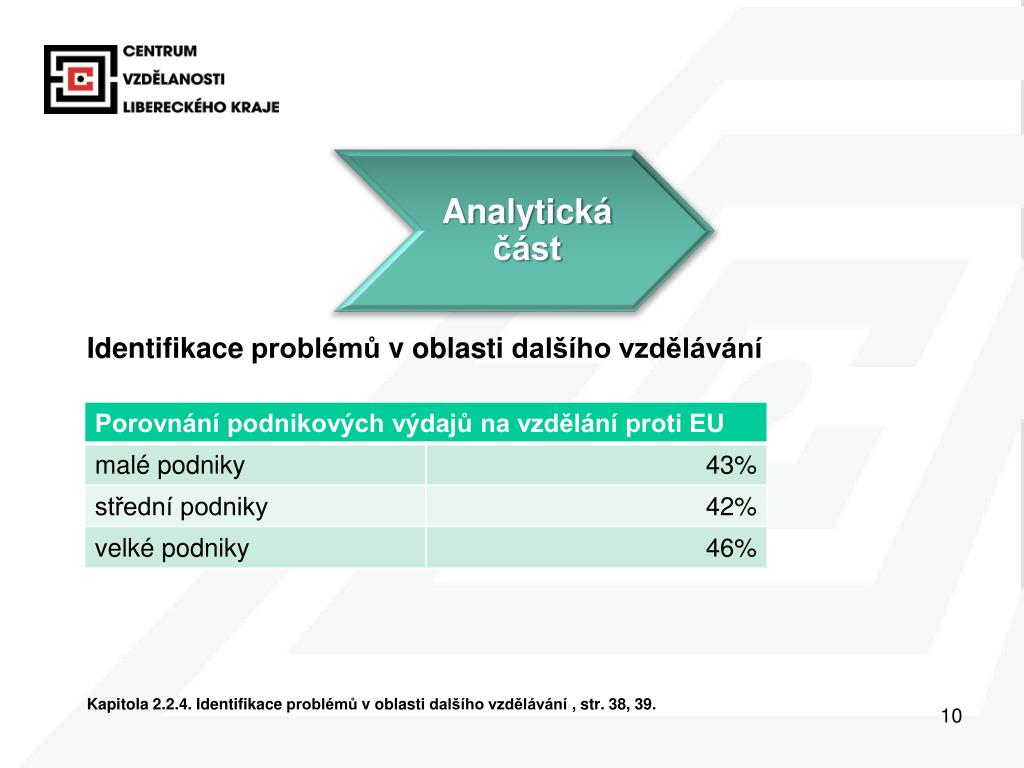 CENTRUM
VZDĚLANOSTI
LIBERECKÉHO KRAJE

Analytická část

Identifikace problémů v oblasti dalšího vzdělávání

| Porovnání podnikových výdajů na vzdělání proti EU | |
|---|---|
| malé podniky | 43% |
| střední podniky | 42% |
| velké podniky | 46% |

Kapitola 2.2.4. Identifikace problémů v oblasti dalšího vzdělávání , str. 38, 39.

10